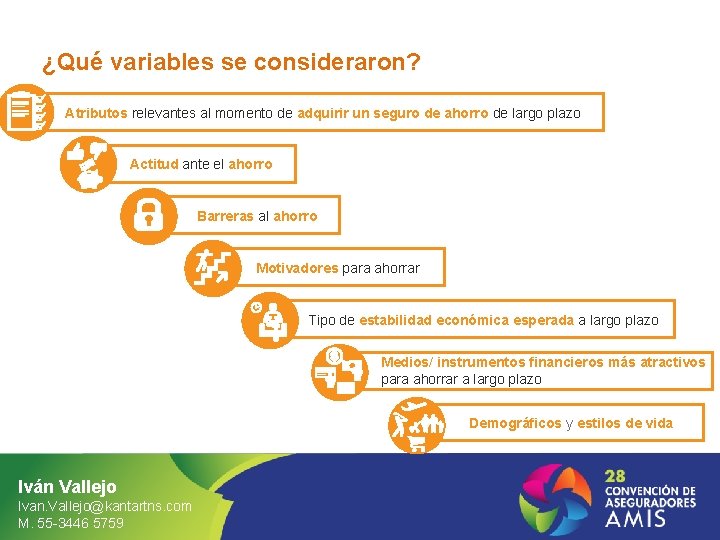 ¿Qué variables se consideraron?

Atributos relevantes al momento de adquirir un seguro de ahorro de largo plazo

Actitud ante el ahorro

Barreras al ahorro

Motivadores para ahorrar

Tipo de estabilidad económica esperada a largo plazo

Medios/ instrumentos financieros más atractivos para ahorrar a largo plazo

Demográficos y estilos de vida

Iván Vallejo
Ivan.Vallejo@kantartns.com
M. 55-3446 5759

28 CONVENCIÓN DE ASEGURADORES AMIS